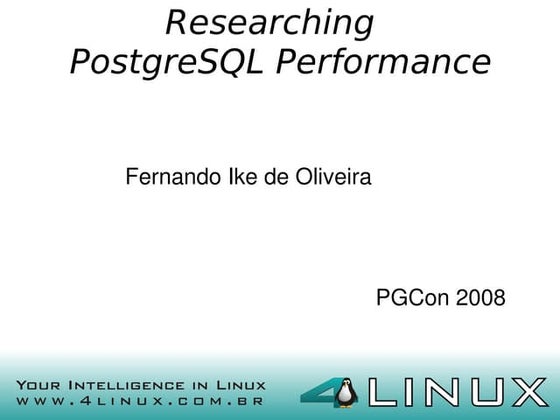 Researching PostgreSQL Performance

Fernando Ike de Oliveira

PGCon 2008

YOUR INTELLIGENCE IN LINUX
WWW.4LINUX.COM.BR

4LINUX